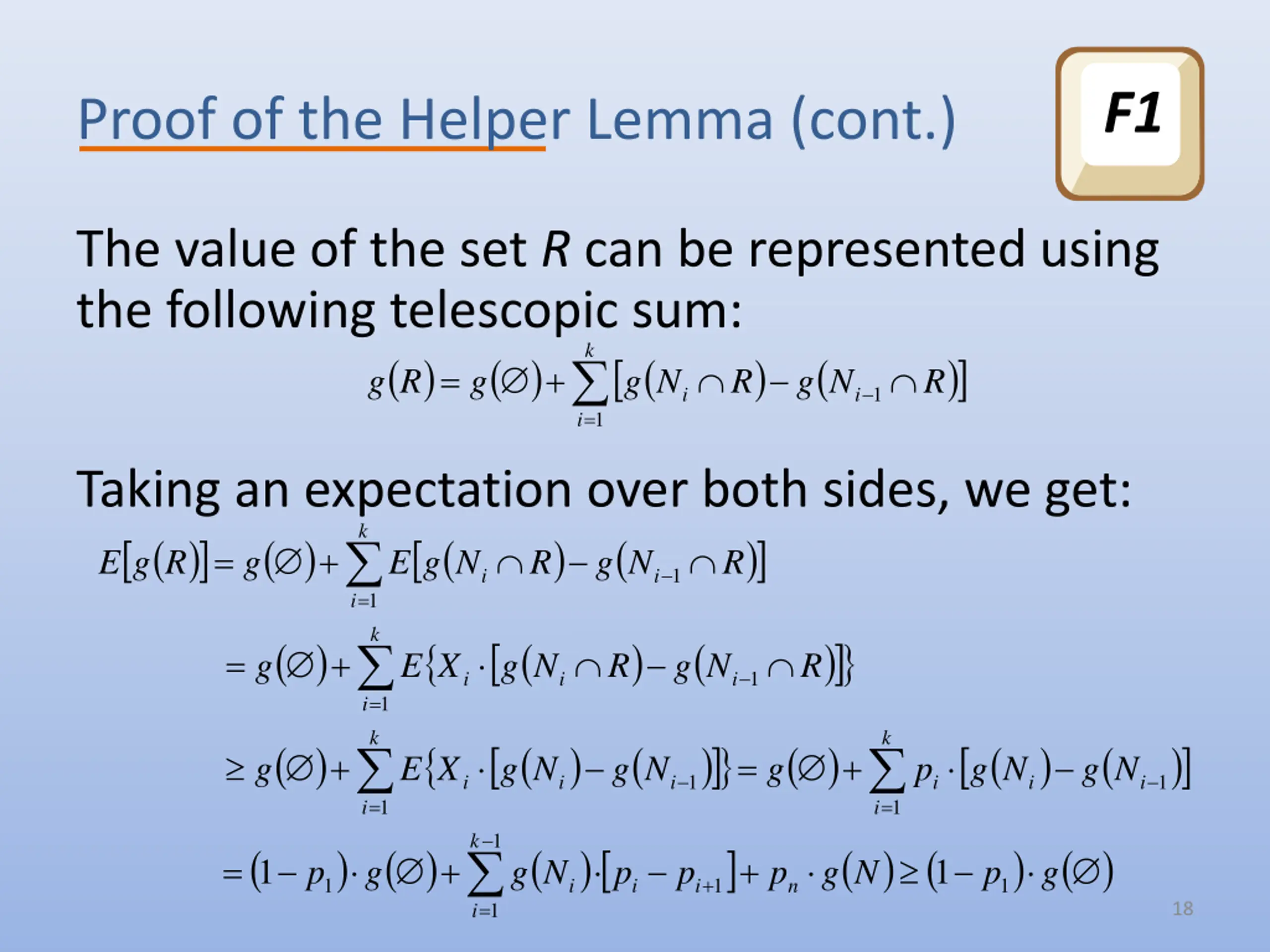 Proof of the Helper Lemma (cont.)

F1

The value of the set $R$ can be represented using the following telescopic sum:

$g(R) = g(\varnothing) + \sum_{i=1}^{k} [g(N_i \cap R) - g(N_{i-1} \cap R)]$

Taking an expectation over both sides, we get:

$E[g(R)] = g(\varnothing) + \sum_{i=1}^{k} E[g(N_i \cap R) - g(N_{i-1} \cap R)]$

$= g(\varnothing) + \sum_{i=1}^{k} E\{X_i \cdot [g(N_i \cap R) - g(N_{i-1} \cap R)]\}$

$\geq g(\varnothing) + \sum_{i=1}^{k} E\{X_i \cdot [g(N_i) - g(N_{i-1})]\} = g(\varnothing) + \sum_{i=1}^{k} p_i \cdot [g(N_i) - g(N_{i-1})]$

$= (1 - p_1) \cdot g(\varnothing) + \sum_{i=1}^{k-1} g(N_i) \cdot [p_i - p_{i+1}] + p_n \cdot g(N) \geq (1 - p_1) \cdot g(\varnothing)$

18